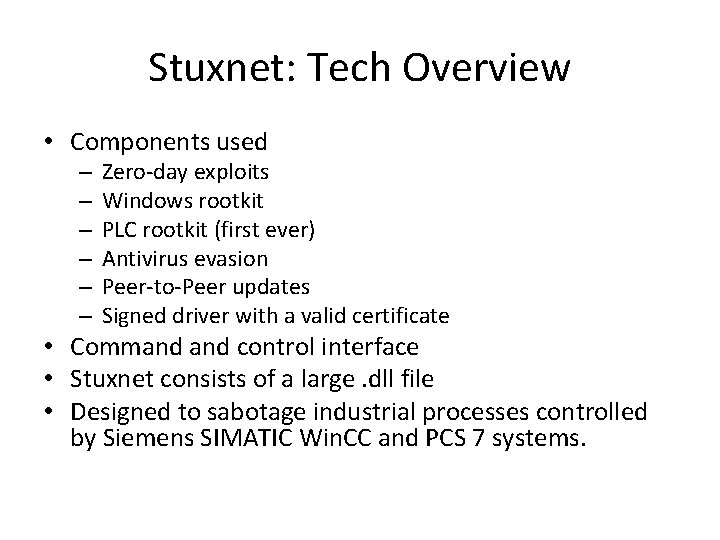 Stuxnet: Tech Overview

• Components used
– Zero-day exploits
– Windows rootkit
– PLC rootkit (first ever)
– Antivirus evasion
– Peer-to-Peer updates
– Signed driver with a valid certificate
• Command and control interface
• Stuxnet consists of a large .dll file
• Designed to sabotage industrial processes controlled by Siemens SIMATIC WinCC and PCS 7 systems.